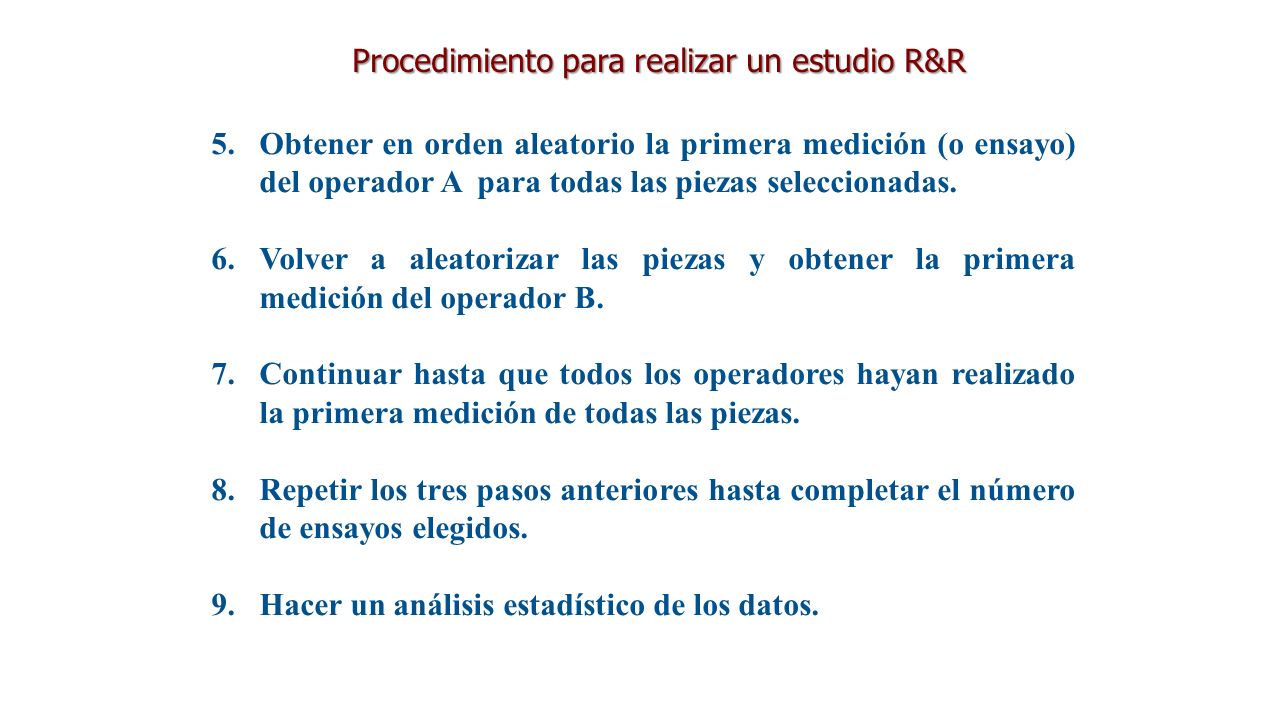 Procedimiento para realizar un estudio R&R

5. Obtener en orden aleatorio la primera medición (o ensayo) del operador A para todas las piezas seleccionadas.

6. Volver a aleatorizar las piezas y obtener la primera medición del operador B.

7. Continuar hasta que todos los operadores hayan realizado la primera medición de todas las piezas.

8. Repetir los tres pasos anteriores hasta completar el número de ensayos elegidos.

9. Hacer un análisis estadístico de los datos.